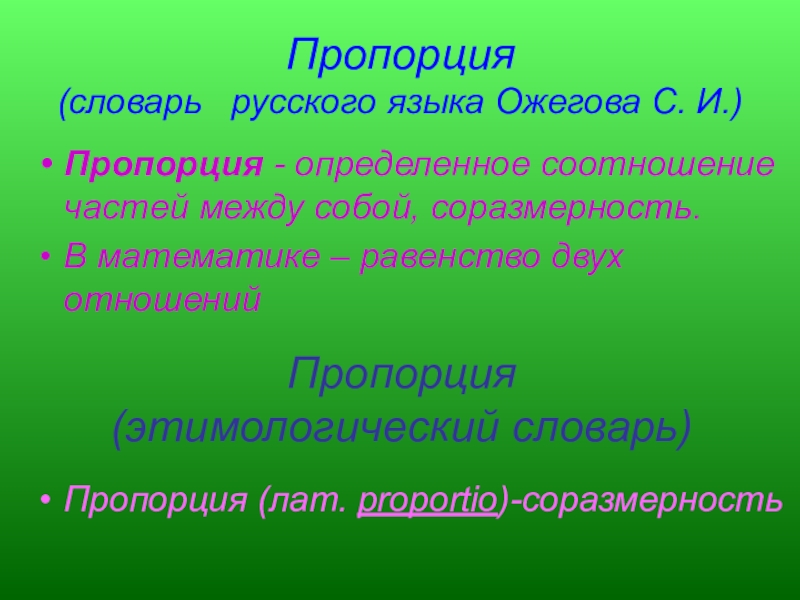 Пропорция
(словарь русского языка Ожегова С. И.)

• Пропорция - определенное соотношение частей между собой, соразмерность.
• В математике – равенство двух отношений

Пропорция
(этимологический словарь)

• Пропорция (лат. proportio)-соразмерность